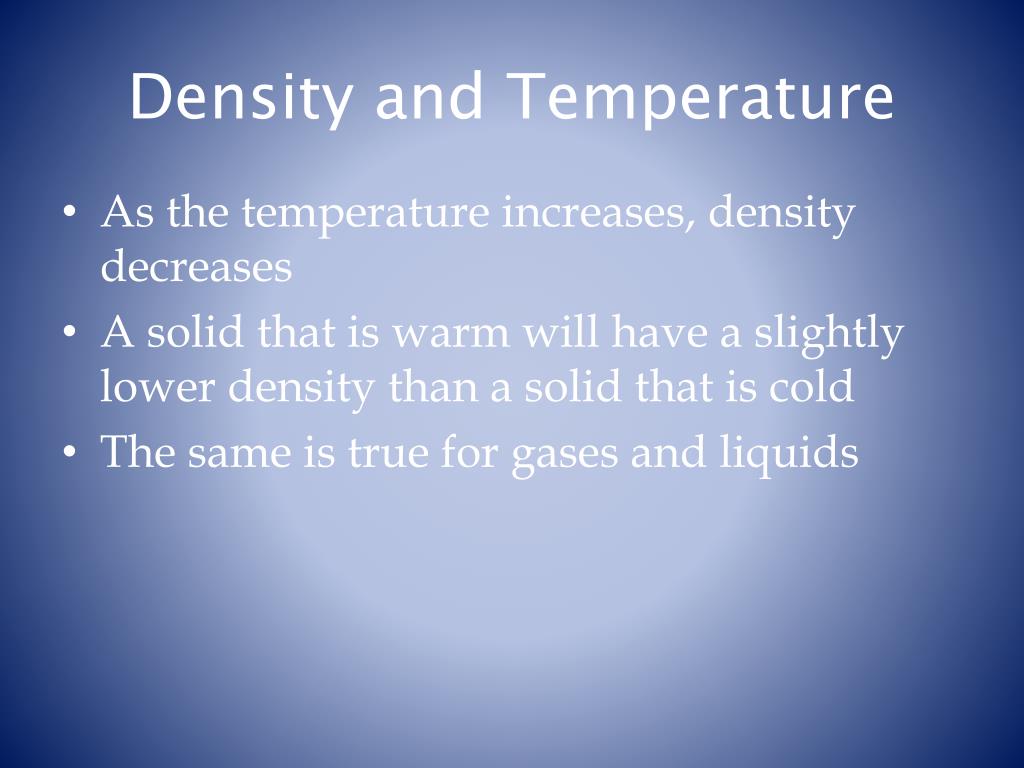 Density and Temperature

• As the temperature increases, density decreases
• A solid that is warm will have a slightly lower density than a solid that is cold
• The same is true for gases and liquids